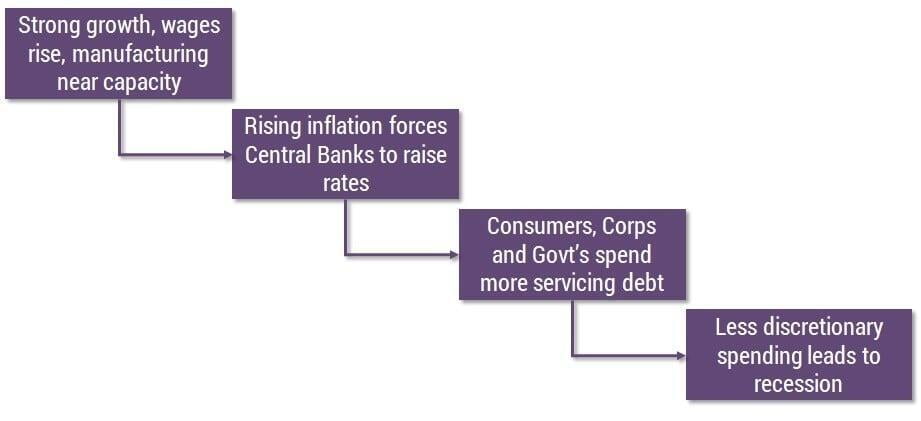 Strong growth, wages rise, manufacturing near capacity

Rising inflation forces Central Banks to raise rates

Consumers, Corps and Govt's spend more servicing debt

Less discretionary spending leads to recession